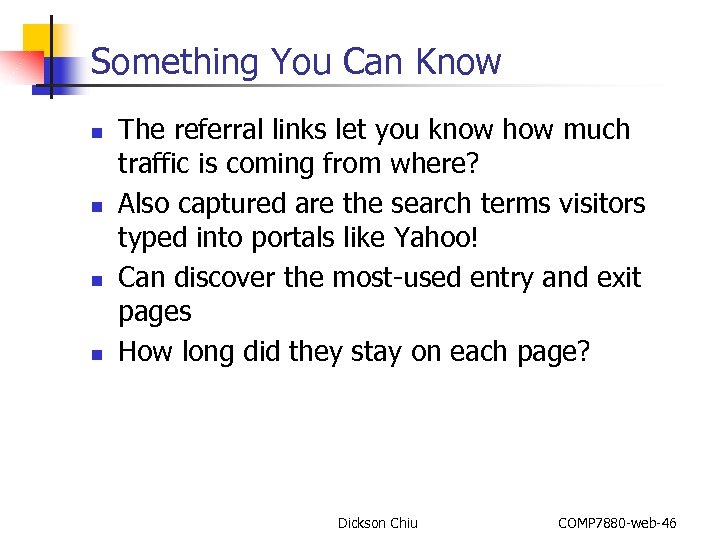 Something You Can Know

- The referral links let you know how much traffic is coming from where?
- Also captured are the search terms visitors typed into portals like Yahoo!
- Can discover the most-used entry and exit pages
- How long did they stay on each page?

Dickson Chiu

COMP7880-web-46